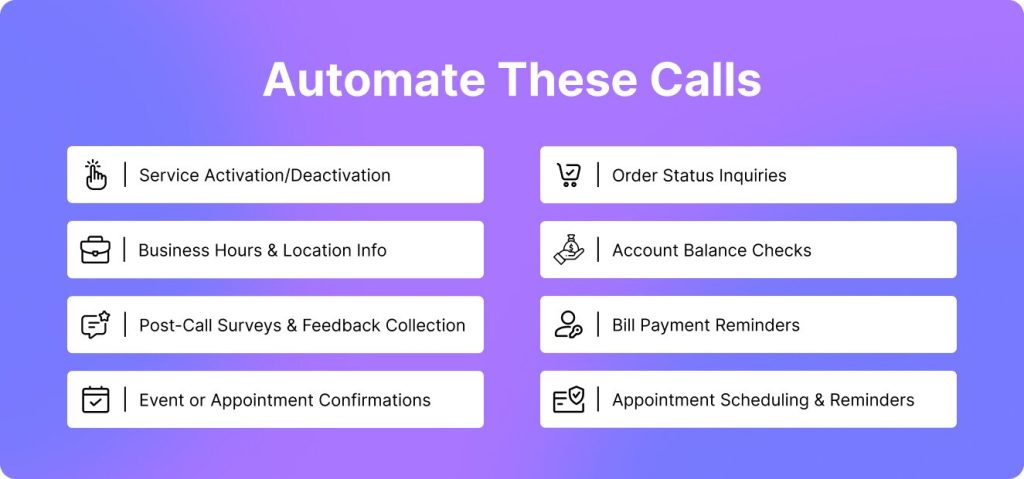 Automate These Calls

Service Activation/Deactivation

Business Hours & Location Info

Post-Call Surveys & Feedback Collection

Event or Appointment Confirmations

Order Status Inquiries

Account Balance Checks

Bill Payment Reminders

Appointment Scheduling & Reminders